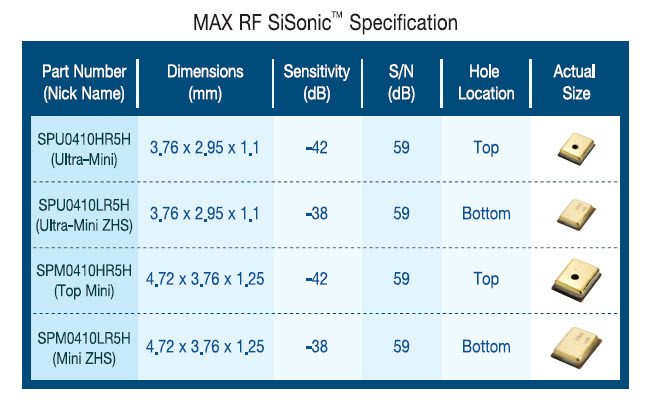 MAX RF SiSonic™ Specification

| Part Number (Nick Name) | Dimensions (mm) | Sensitivity (dB) | S/N (dB) | Hole Location | Actual Size |
|---|---|---|---|---|---|
| SPU0410HR5H (Ultra-Mini) | 3.76 x 2.95 x 1.1 | -42 | 59 | Top | |
| SPU0410LR5H (Ultra-Mini ZHS) | 3.76 x 2.95 x 1.1 | -38 | 59 | Bottom | |
| SPM0410HR5H (Top Mini) | 4.72 x 3.76 x 1.25 | -42 | 59 | Top | |
| SPM0410LR5H (Mini ZHS) | 4.72 x 3.76 x 1.25 | -38 | 59 | Bottom | |